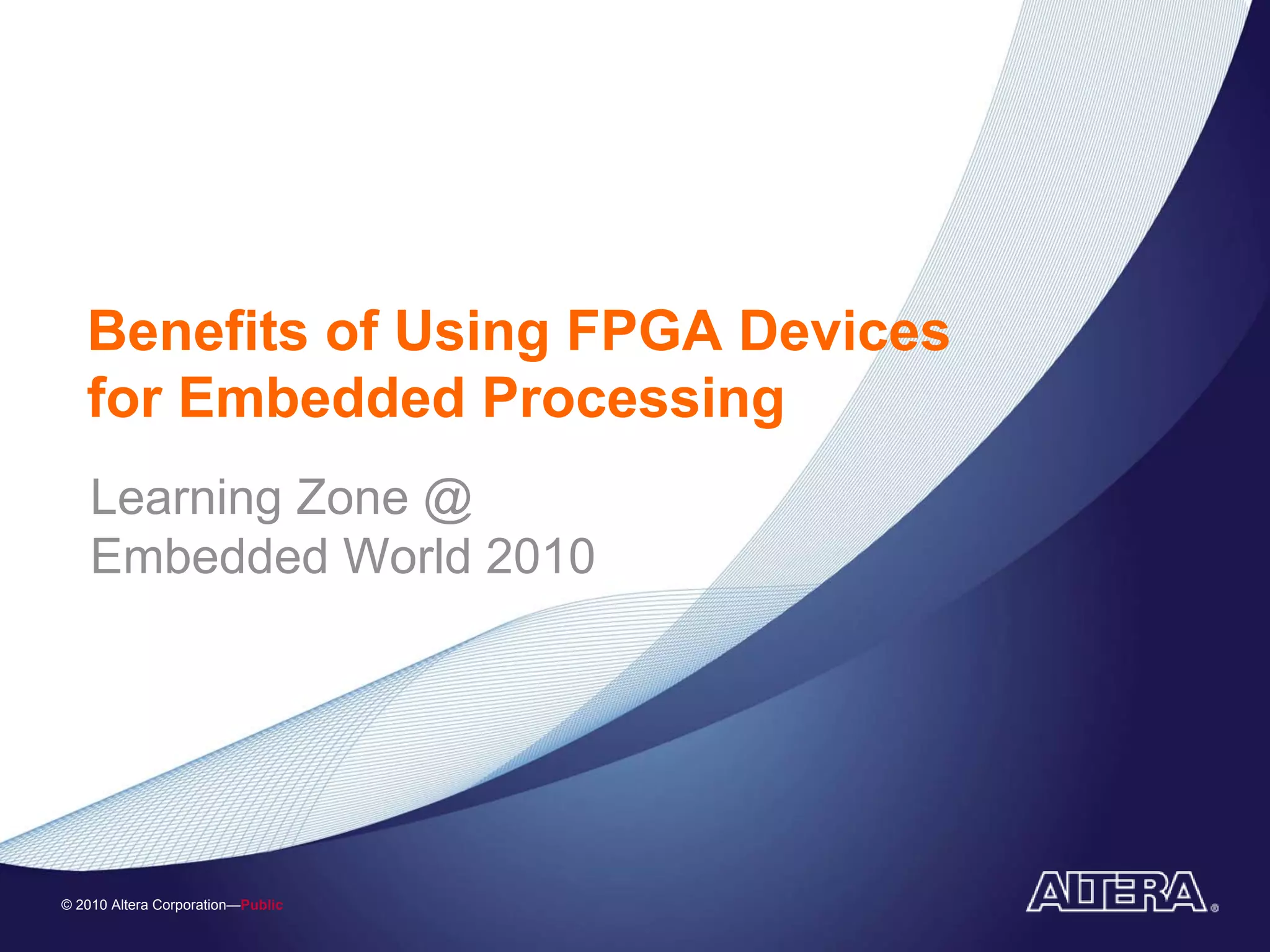 Benefits of Using FPGA Devices for Embedded Processing

Learning Zone @
Embedded World 2010

© 2010 Altera Corporation—Public

ALTERA®